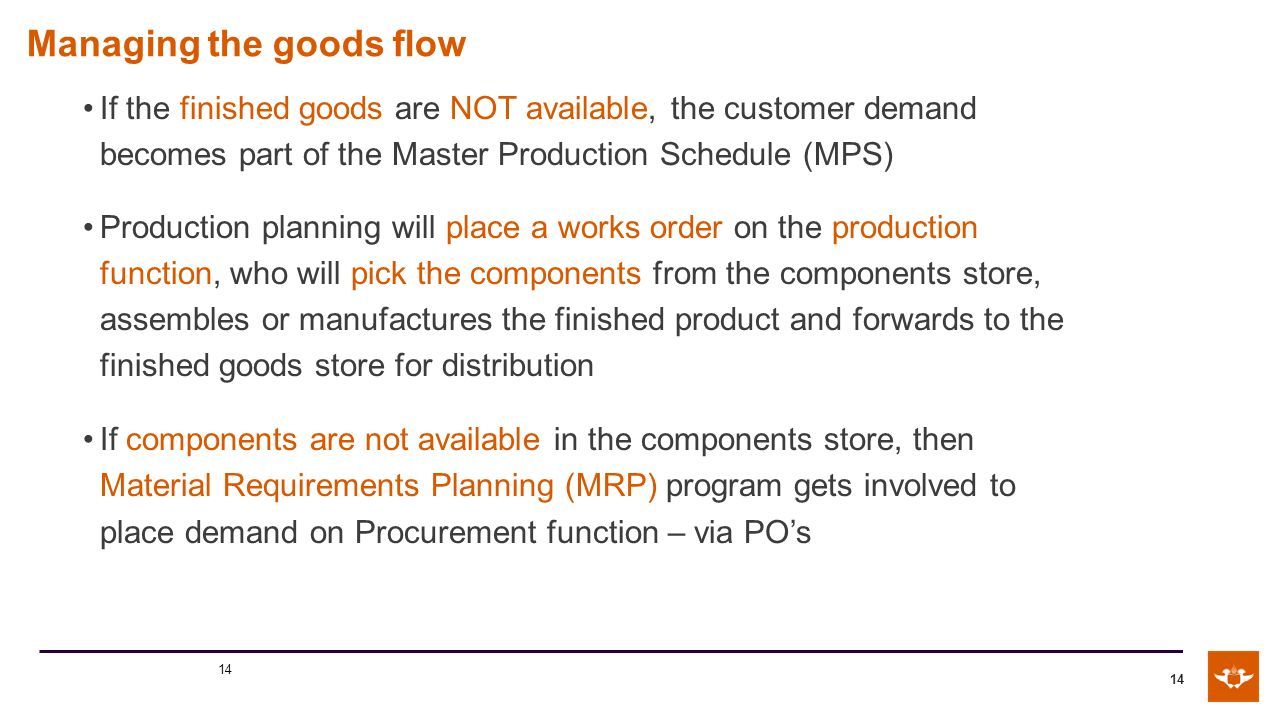 Managing the goods flow

• If the finished goods are NOT available, the customer demand becomes part of the Master Production Schedule (MPS)

• Production planning will place a works order on the production function, who will pick the components from the components store, assembles or manufactures the finished product and forwards to the finished goods store for distribution

• If components are not available in the components store, then Material Requirements Planning (MRP) program gets involved to place demand on Procurement function – via PO's

14

14